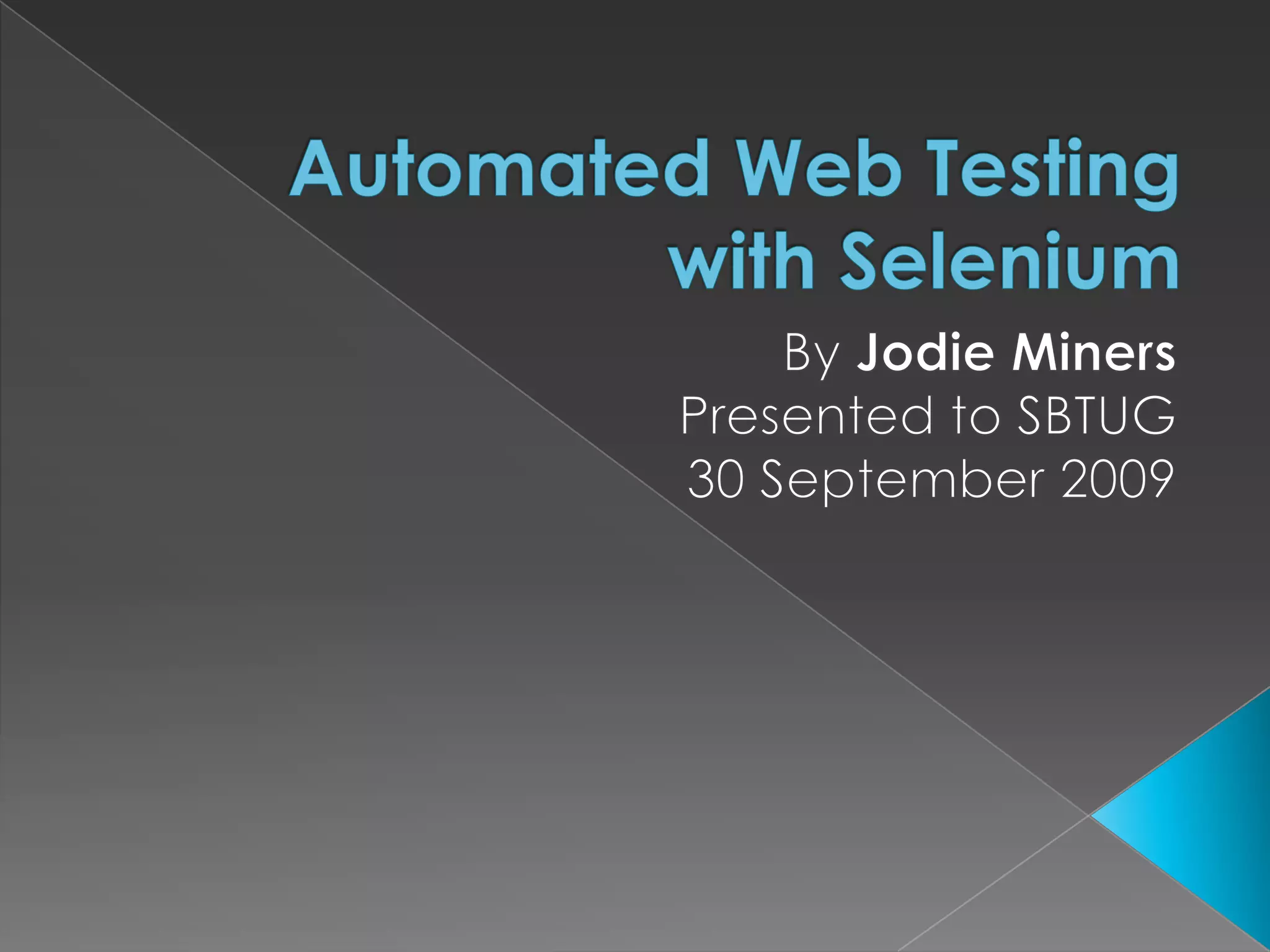 Automated Web Testing with Selenium

By Jodie Miners
Presented to SBTUG
30 September 2009